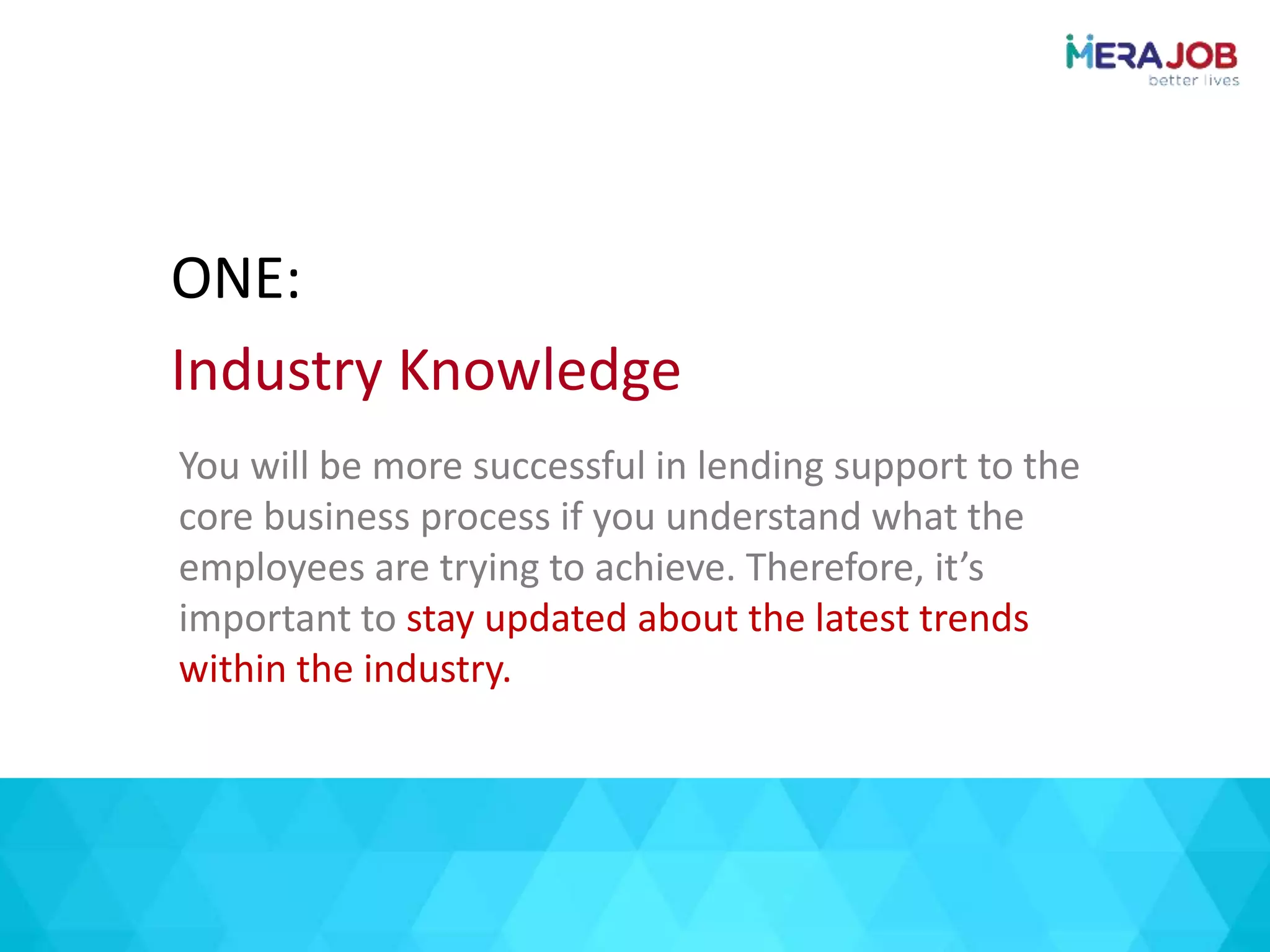 MERAJOB
better lives

ONE:

Industry Knowledge

You will be more successful in lending support to the core business process if you understand what the employees are trying to achieve. Therefore, it’s important to stay updated about the latest trends within the industry.